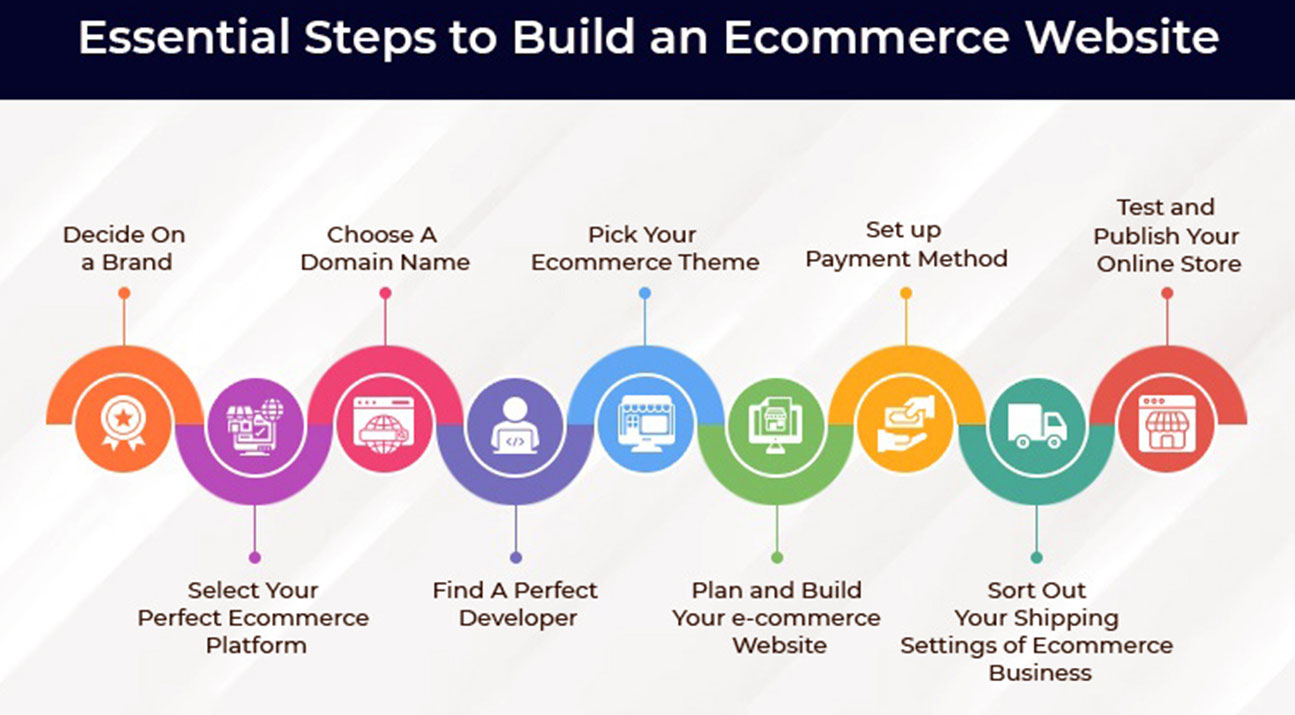 Essential Steps to Build an Ecommerce Website

Decide On a Brand

Select Your Perfect Ecommerce Platform

Choose A Domain Name

Find A Perfect Developer

Pick Your Ecommerce Theme

Plan and Build Your e-commerce Website

Set up Payment Method

Sort Out Your Shipping Settings of Ecommerce Business

Test and Publish Your Online Store